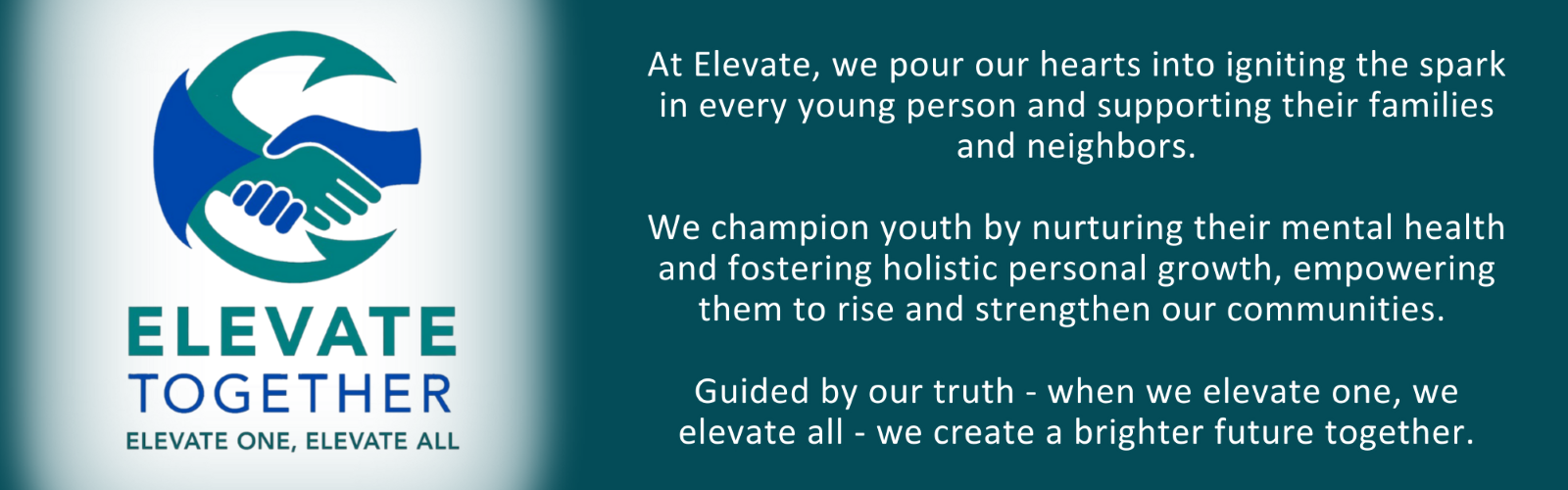 ELEVATE
TOGETHER
ELEVATE ONE, ELEVATE ALL

At Elevate, we pour our hearts into igniting the spark in every young person and supporting their families and neighbors.

We champion youth by nurturing their mental health and fostering holistic personal growth, empowering them to rise and strengthen our communities.

Guided by our truth - when we elevate one, we elevate all - we create a brighter future together.